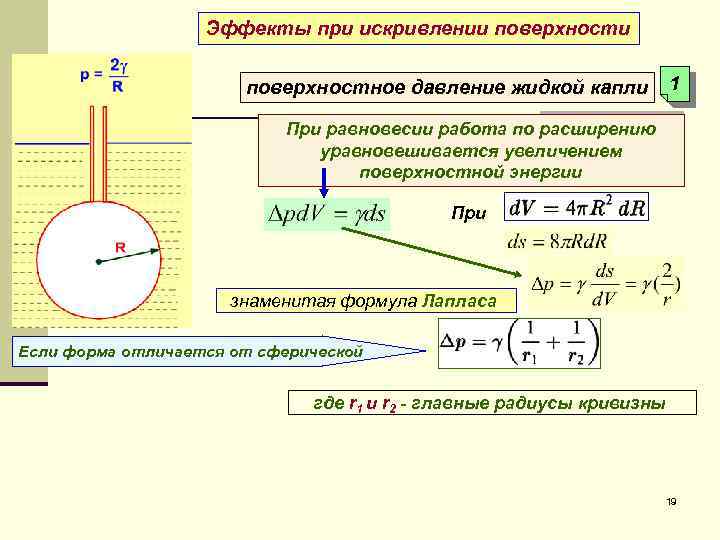 Эффекты при искривлении поверхности

$p = \frac{2\gamma}{R}$

R

поверхностное давление жидкой капли

1

При равновесии работа по расширению уравновешивается увеличением поверхностной энергии

$\Delta p dV = \gamma ds$

При $dV = 4\pi R^2 dR$

$ds = 8\pi R dR$

$\Delta p = \gamma \frac{ds}{dV} = \gamma (\frac{2}{r})$

знаменитая формула Лапласа

Если форма отличается от сферической

$\Delta p = \gamma \left( \frac{1}{r_1} + \frac{1}{r_2} \right)$

где $r_1$ и $r_2$ - главные радиусы кривизны

19